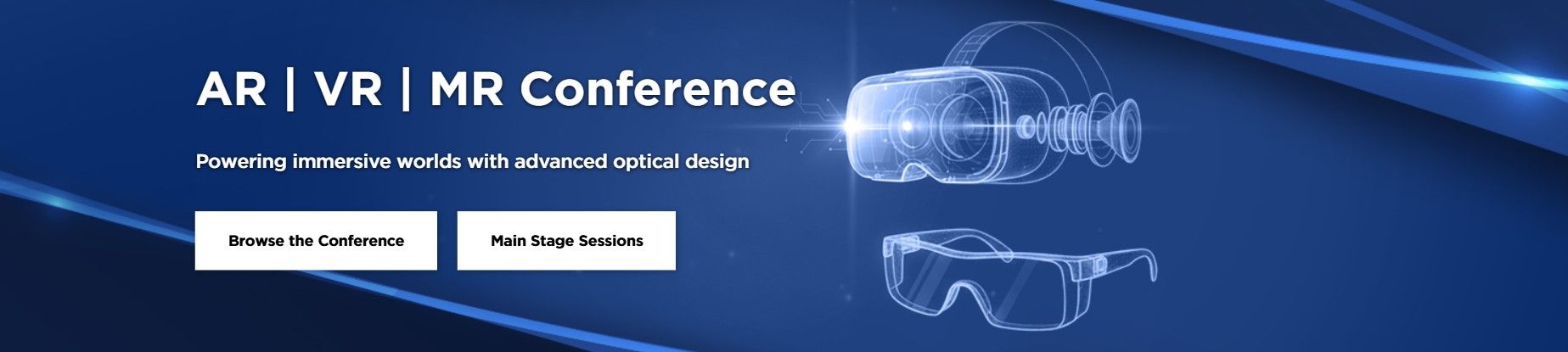 AR | VR | MR Conference

Powering immersive worlds with advanced optical design

Browse the Conference

Main Stage Sessions